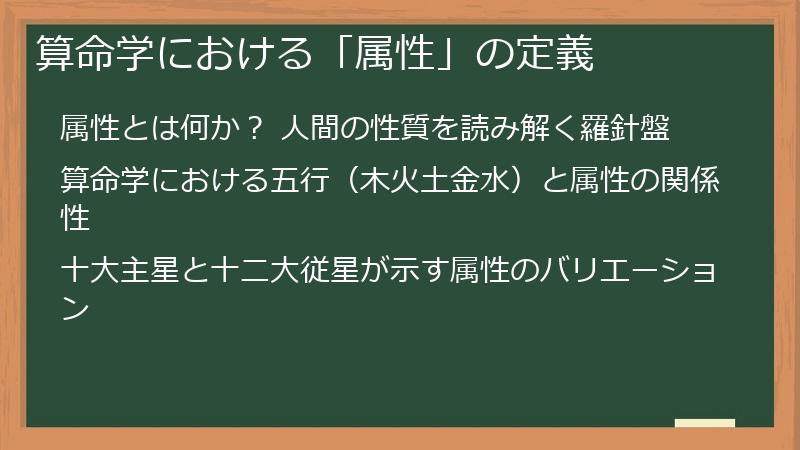 算命学における「属性」の定義

属性とは何か？ 人間の性質を読み解く羅針盤

算命学における五行（木火土金水）と属性の関係性

十大主星と十二大従星が示す属性のバリエーション